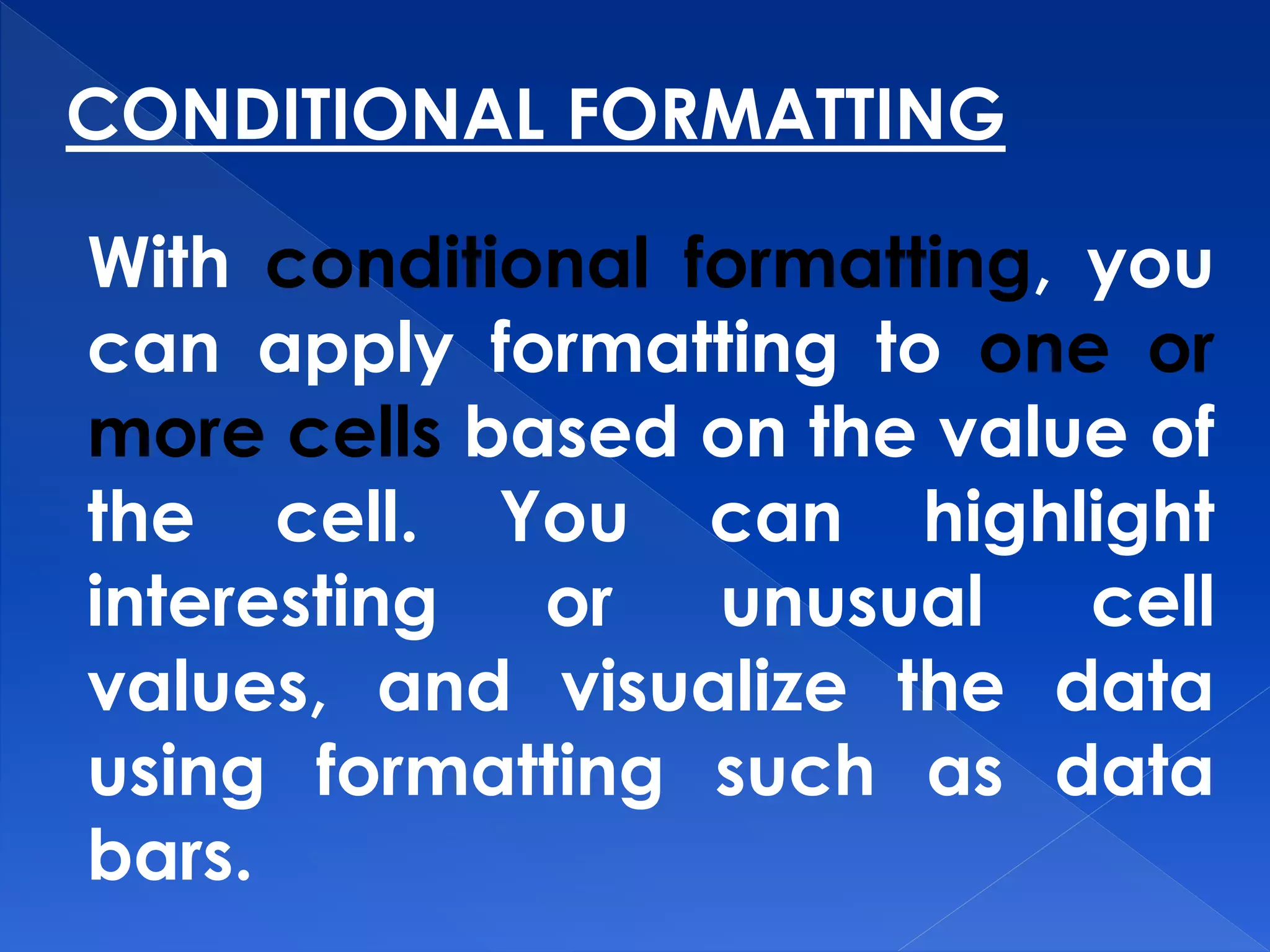 CONDITIONAL FORMATTING

With conditional formatting, you can apply formatting to one or more cells based on the value of the cell. You can highlight interesting or unusual cell values, and visualize the data using formatting such as data bars.